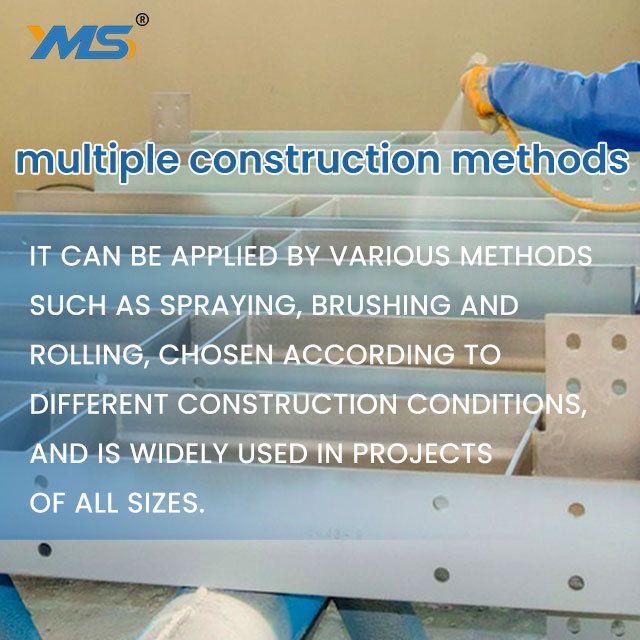 YMS®

multiple construction methods

IT CAN BE APPLIED BY VARIOUS METHODS SUCH AS SPRAYING, BRUSHING AND ROLLING, CHOSEN ACCORDING TO DIFFERENT CONSTRUCTION CONDITIONS, AND IS WIDELY USED IN PROJECTS OF ALL SIZES.